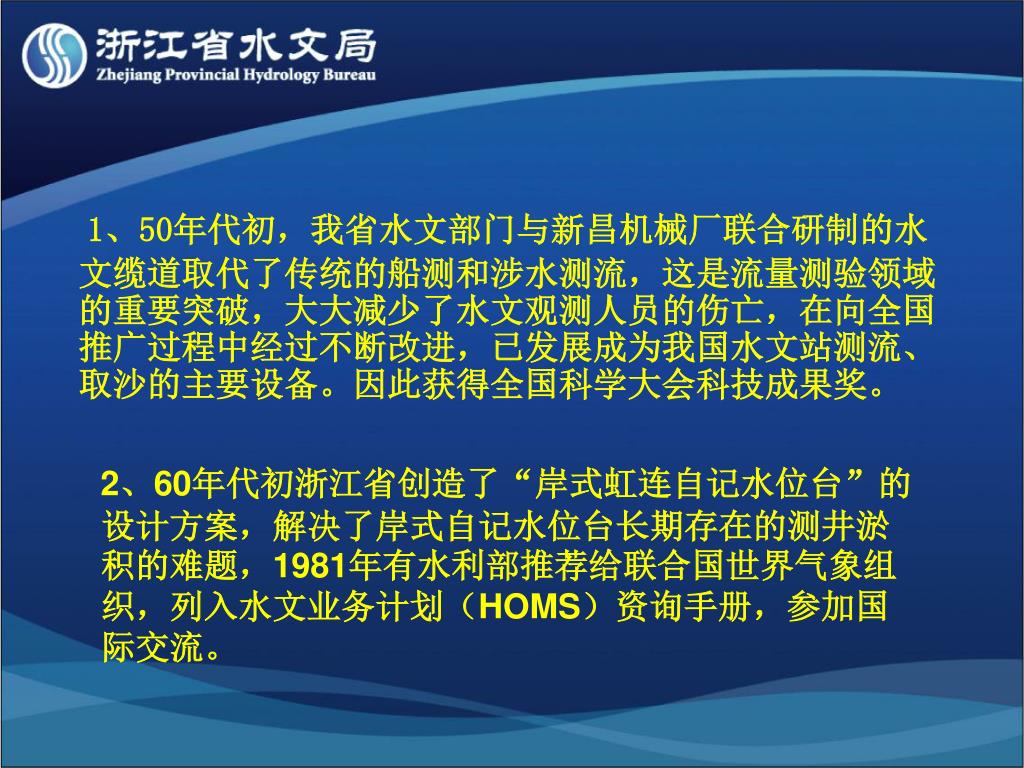 浙江省水文局
Zhejiang Provincial Hydrology Bureau

1、50年代初，我省水文部门与新昌机械厂联合研制的水文缆道取代了传统的船测和涉水测流，这是流量测验领域的重要突破，大大减少了水文观测人员的伤亡，在向全国推广过程中经过不断改进，已发展成为我国水文站测流、取沙的主要设备。因此获得全国科学大会科技成果奖。

2、60年代初浙江省创造了“岸式虹连自记水位台”的设计方案，解决了岸式自记水位台长期存在的测井淤积的难题，1981年有水利部推荐给联合国世界气象组织，列入水文业务计划（HOMS）资询手册，参加国际交流。